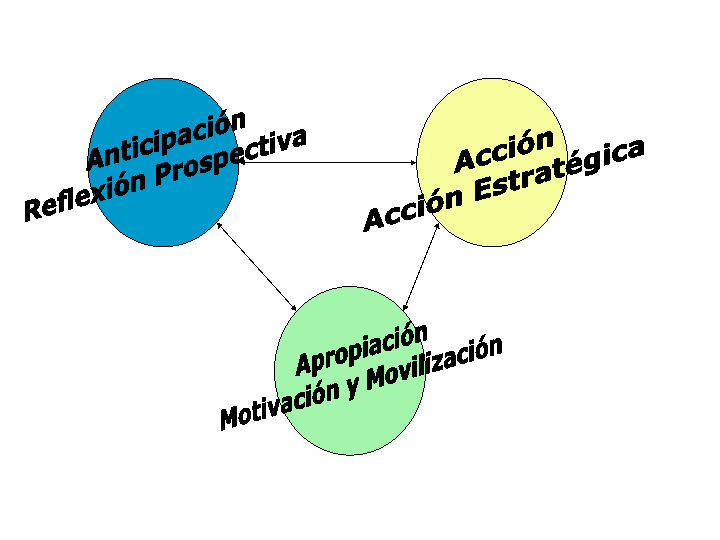 Anticipación
Reflexión Prospectiva

Acción
Acción Estratégica

Apropiación
Motivación y Movilización